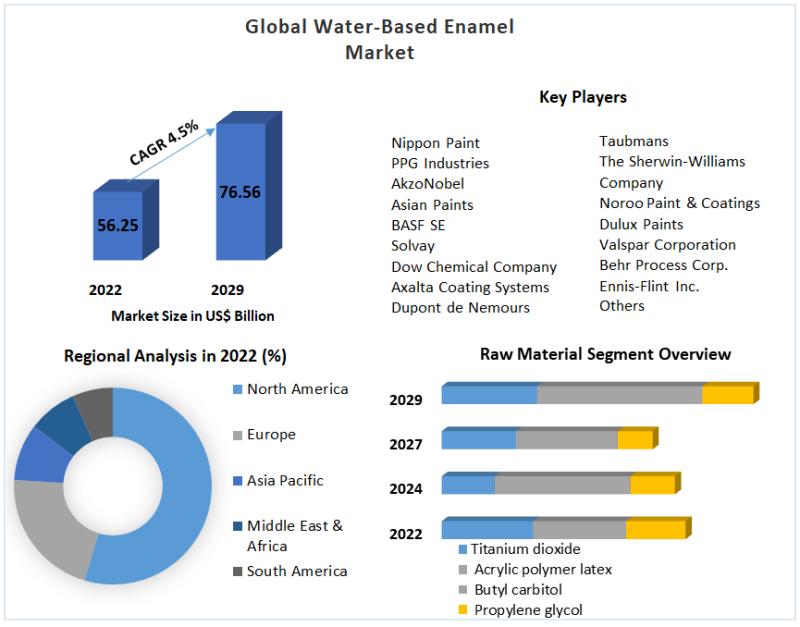 Global Water-Based Enamel Market

CAGR 4.5%

56.25

76.56

2022

2029

Market Size in US$ Billion

Key Players

Nippon Paint
PPG Industries
AkzoNobel
Asian Paints
BASF SE
Solvay
Dow Chemical Company
Axalta Coating Systems
Dupont de Nemours

Taubmans
The Sherwin-Williams Company
Noroo Paint & Coatings
Dulux Paints
Valspar Corporation
Behr Process Corp.
Ennis-Flint Inc.
Others

Regional Analysis in 2022 (%)

North America
Europe
Asia Pacific
Middle East & Africa
South America

Raw Material Segment Overview

2029
2027
2024
2022

Titanium dioxide
Acrylic polymer latex
Butyl carbitol
Propylene glycol